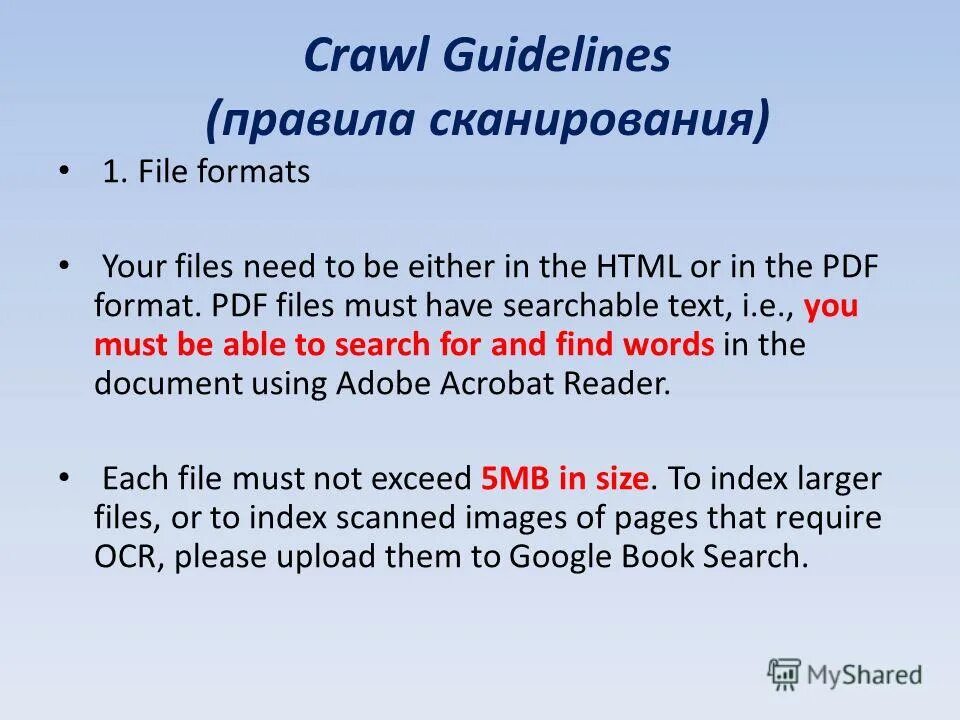 Crawl Guidelines
(правила сканирования)

• 1. File formats

• Your files need to be either in the HTML or in the PDF format. PDF files must have searchable text, i.e., you must be able to search for and find words in the document using Adobe Acrobat Reader.

• Each file must not exceed 5MB in size. To index larger files, or to index scanned images of pages that require OCR, please upload them to Google Book Search.

MyShared